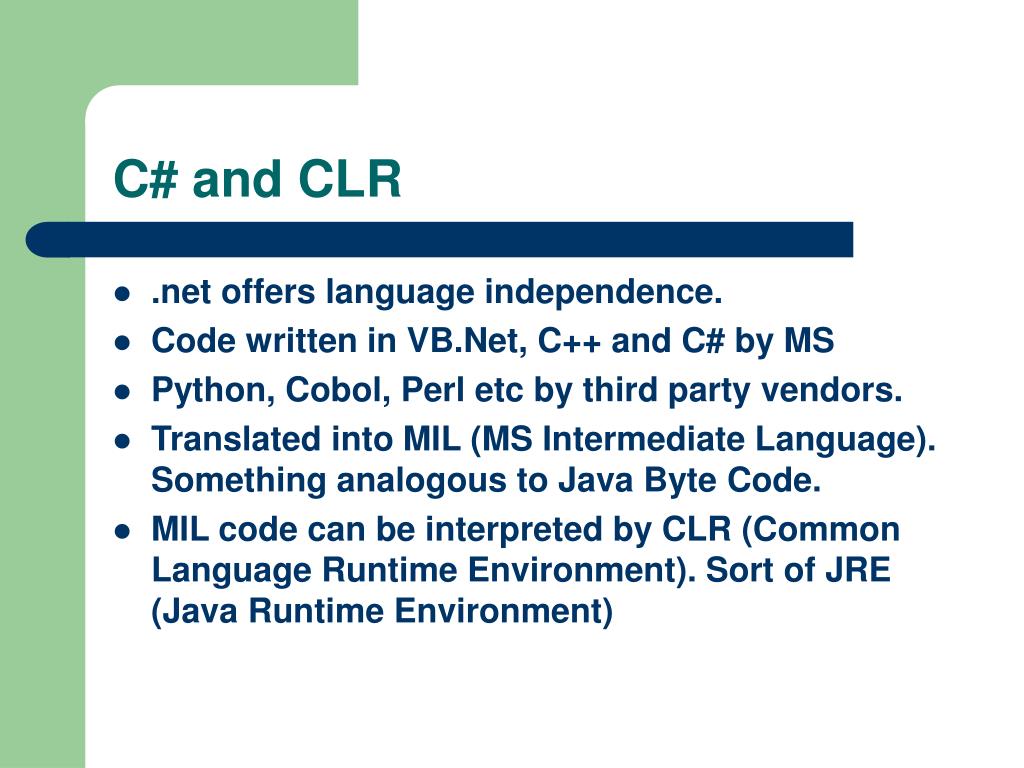 C# and CLR

- .net offers language independence.
- Code written in VB.Net, C++ and C# by MS
- Python, Cobol, Perl etc by third party vendors.
- Translated into MIL (MS Intermediate Language). Something analogous to Java Byte Code.
- MIL code can be interpreted by CLR (Common Language Runtime Environment). Sort of JRE (Java Runtime Environment)